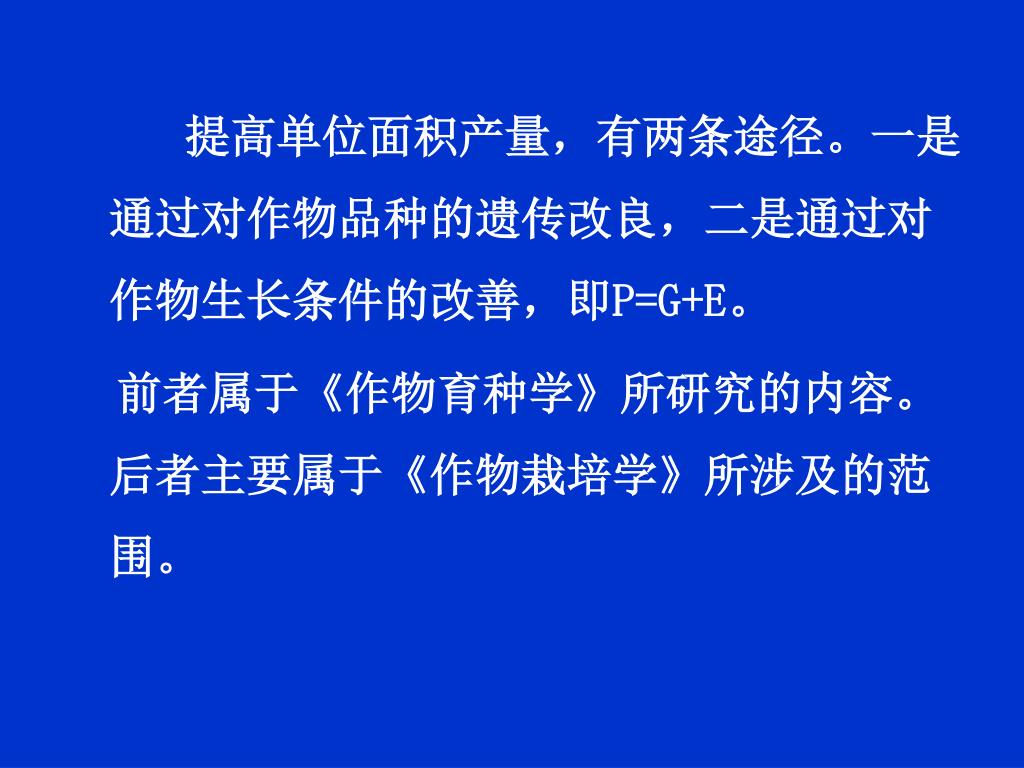 提高单位面积产量，有两条途径。一是通过对作物品种的遗传改良，二是通过对作物生长条件的改善，即P=G+E。

前者属于《作物育种学》所研究的内容。后者主要属于《作物栽培学》所涉及的范围。